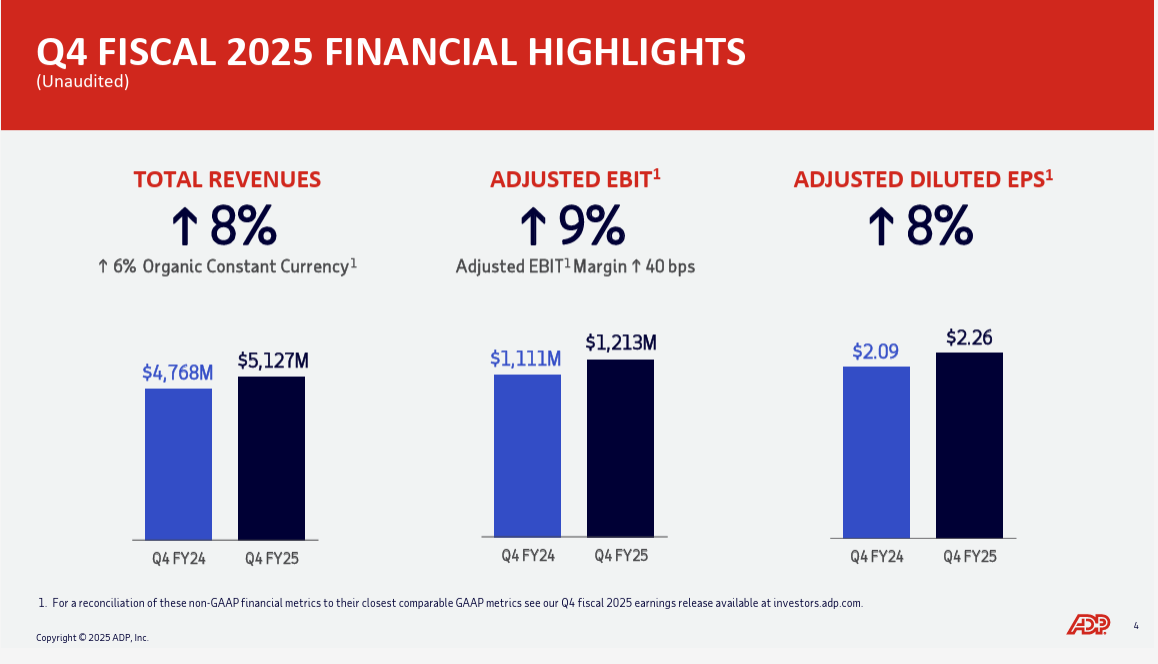 Q4 FISCAL 2025 FINANCIAL HIGHLIGHTS
(Unaudited)

TOTAL REVENUES
↑ 8%
↑ 6% Organic Constant Currency$^1$

$4,768M
$5,127M
Q4 FY24
Q4 FY25

ADJUSTED EBIT$^1$
↑ 9%
Adjusted EBIT$^1$ Margin ↑ 40 bps

$1,111M
$1,213M
Q4 FY24
Q4 FY25

ADJUSTED DILUTED EPS$^1$
↑ 8%

$2.09
$2.26
Q4 FY24
Q4 FY25

1. For a reconciliation of these non-GAAP financial metrics to their closest comparable GAAP metrics see our Q4 fiscal 2025 earnings release available at investors.adp.com.

Copyright © 2025 ADP, Inc.

ADP

4